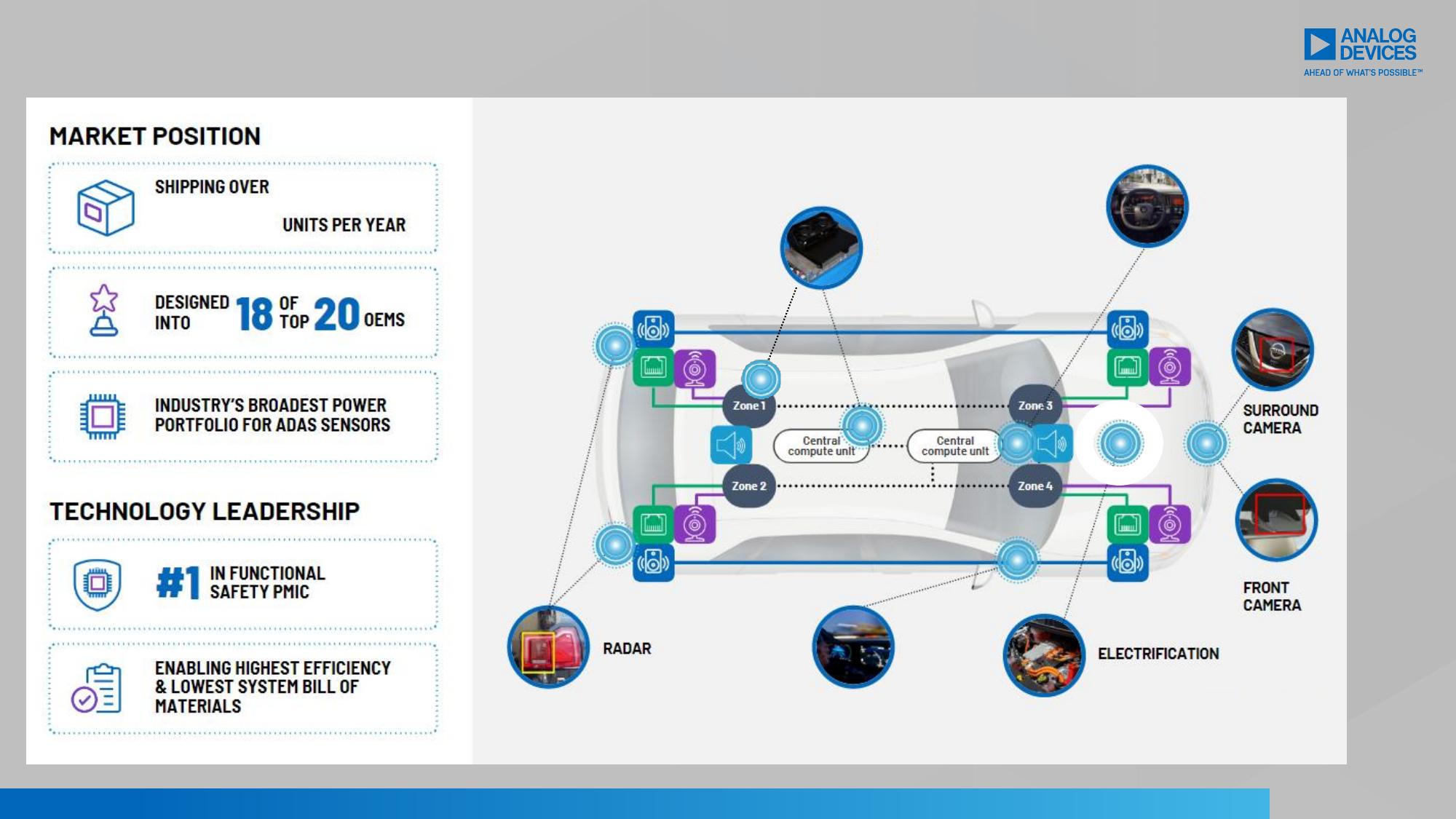 ANALOG DEVICES
AHEAD OF WHAT'S POSSIBLE™

MARKET POSITION

SHIPPING OVER
UNITS PER YEAR

DESIGNED INTO 18 OF TOP 20 OEMS

INDUSTRY'S BROADEST POWER PORTFOLIO FOR ADAS SENSORS

TECHNOLOGY LEADERSHIP

#1 IN FUNCTIONAL SAFETY PMIC

ENABLING HIGHEST EFFICIENCY & LOWEST SYSTEM BILL OF MATERIALS

Zone 1
Zone 3
Central compute unit
Central compute unit
Zone 2
Zone 4

SURROUND CAMERA

FRONT CAMERA

RADAR

ELECTRIFICATION